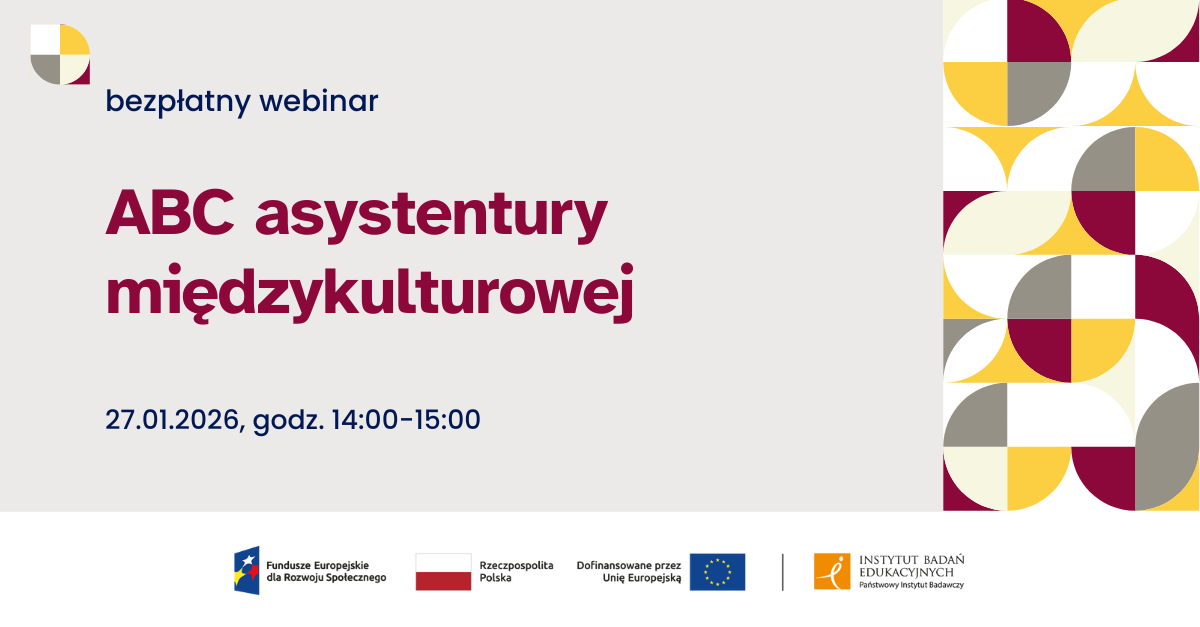 bezpłatny webinar

ABC asystentury międzykulturowej

27.01.2026, godz. 14:00-15:00

Fundusze Europejskie dla Rozwoju Społecznego

Rzeczpospolita Polska

Dofinansowane przez Unię Europejską

INSTYTUT BADAŃ EDUKACYJNYCH
Państwowy Instytut Badawczy